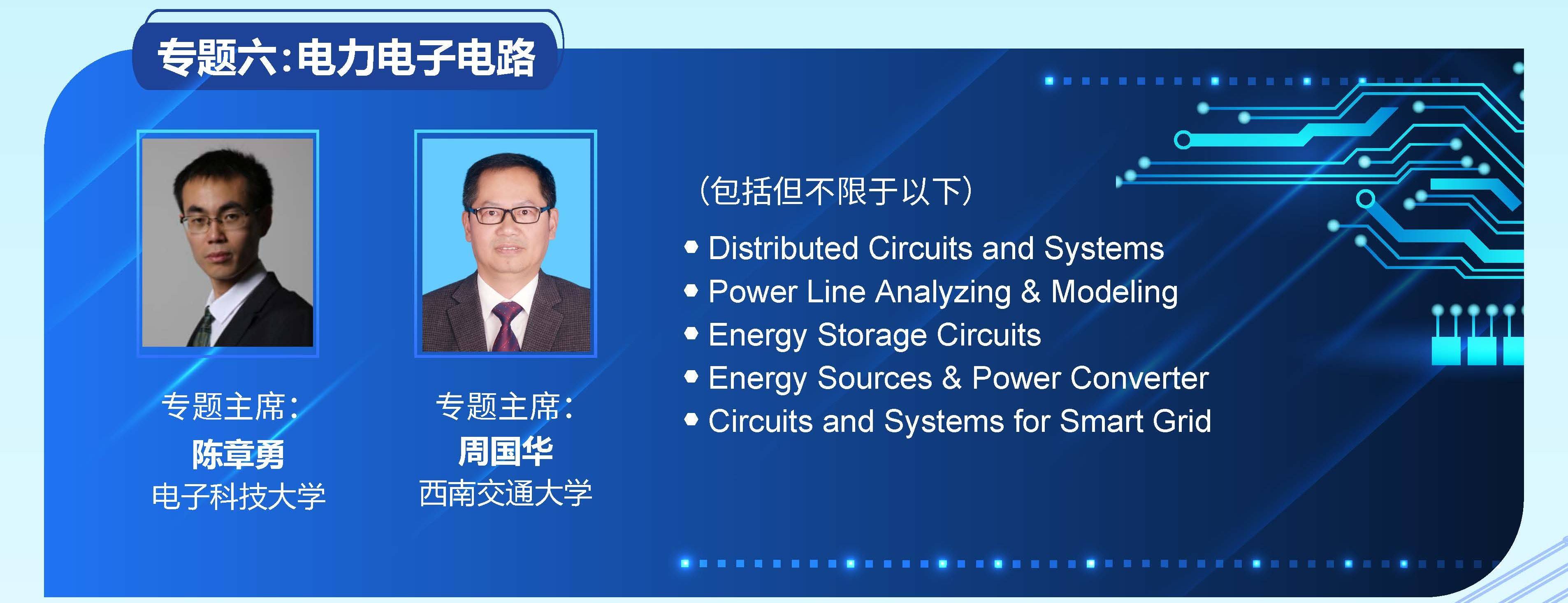 专题六:电力电子电路

专题主席:
陈章勇
电子科技大学

专题主席:
周国华
西南交通大学

(包括但不限于以下)

• Distributed Circuits and Systems
• Power Line Analyzing & Modeling
• Energy Storage Circuits
• Energy Sources & Power Converter
• Circuits and Systems for Smart Grid